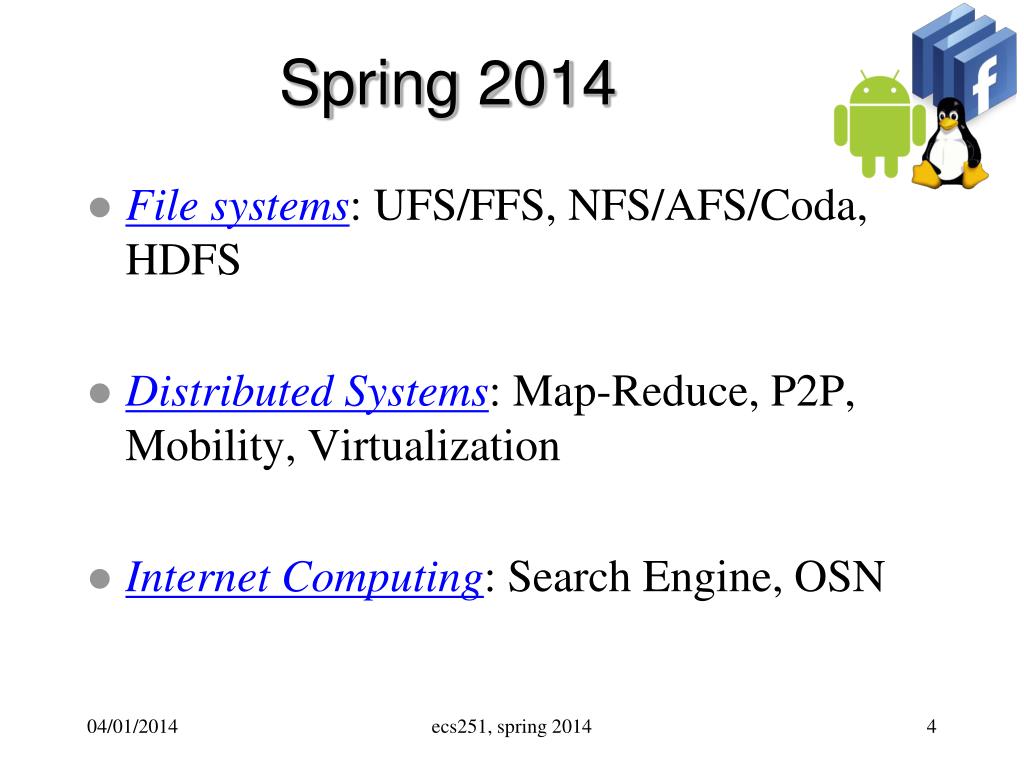 Spring 2014

f

- File systems: UFS/FFS, NFS/AFS/Coda, HDFS

- Distributed Systems: Map-Reduce, P2P, Mobility, Virtualization

- Internet Computing: Search Engine, OSN

04/01/2014

ecs251, spring 2014

4